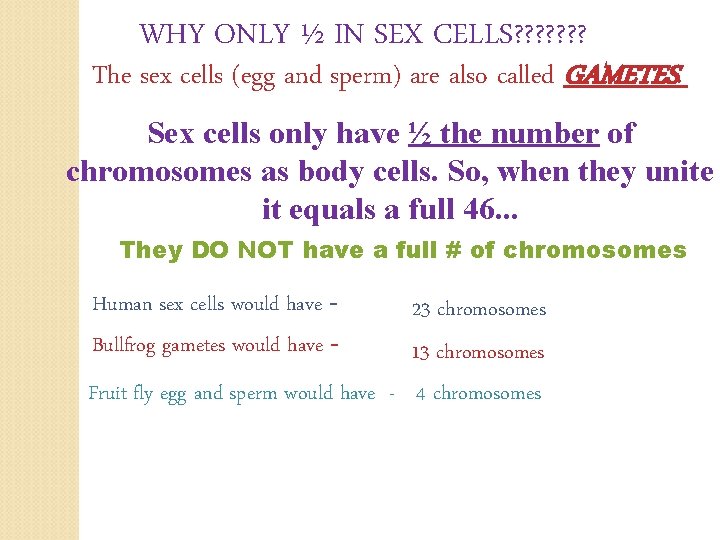 WHY ONLY ½ IN SEX CELLS???????

The sex cells (egg and sperm) are also called GAMETES

Sex cells only have ½ the number of chromosomes as body cells. So, when they unite it equals a full 46...

They DO NOT have a full # of chromosomes

Human sex cells would have - 23 chromosomes

Bullfrog gametes would have - 13 chromosomes

Fruit fly egg and sperm would have - 4 chromosomes